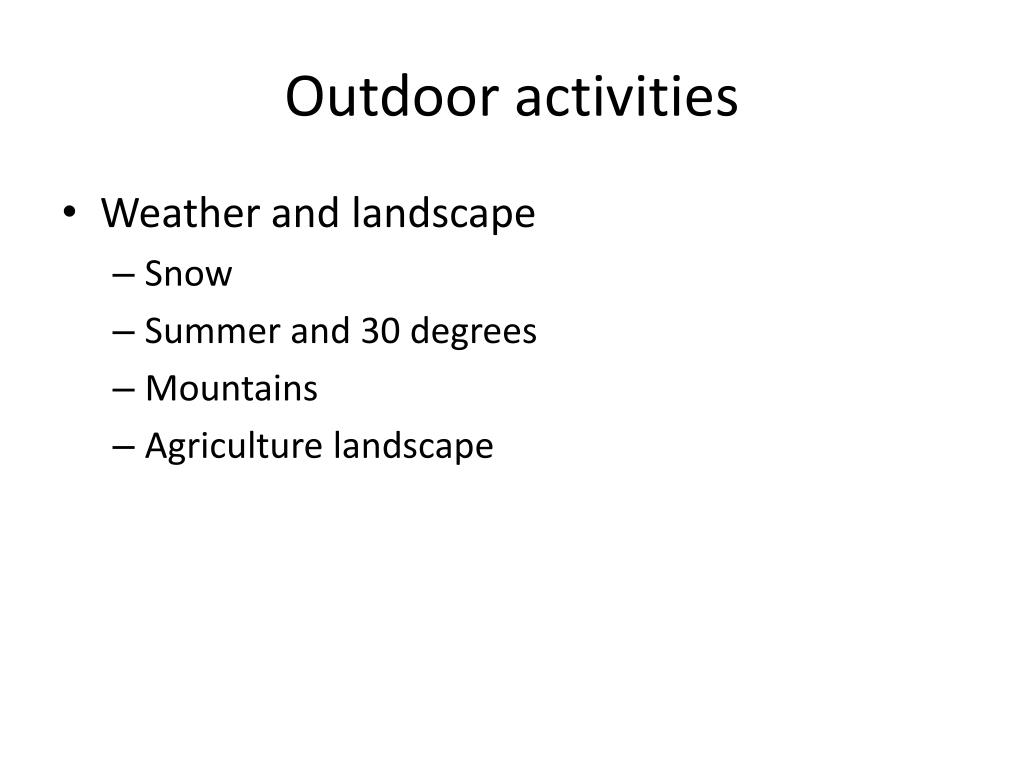 Outdoor activities

• Weather and landscape
– Snow
– Summer and 30 degrees
– Mountains
– Agriculture landscape